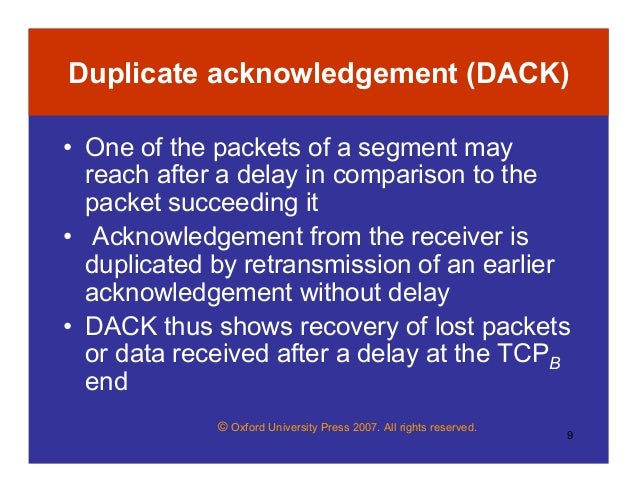 Duplicate acknowledgement (DACK)

• One of the packets of a segment may reach after a delay in comparison to the packet succeeding it

• Acknowledgement from the receiver is duplicated by retransmission of an earlier acknowledgement without delay

• DACK thus shows recovery of lost packets or data received after a delay at the $TCP_B$ end

© Oxford University Press 2007. All rights reserved.

9